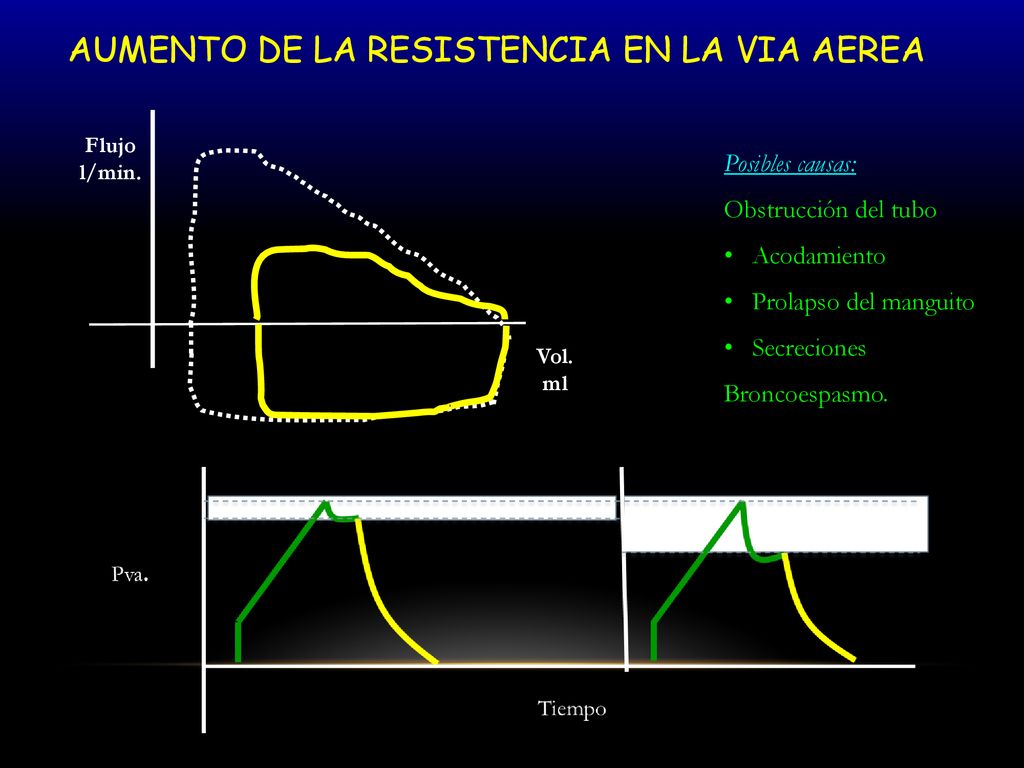 AUMENTO DE LA RESISTENCIA EN LA VIA AEREA

Flujo l/min.

Vol. ml

Posibles causas:

Obstrucción del tubo

• Acodamiento

• Prolapso del manguito

• Secreciones

Broncoespasmo.

Pva.

Tiempo